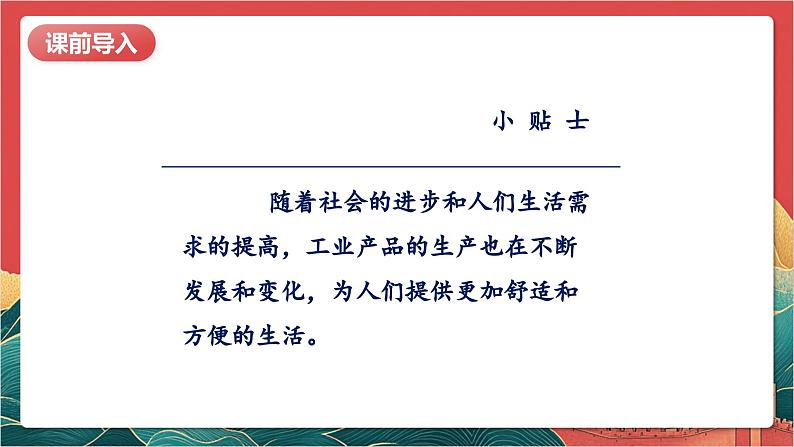 课前导入

小 贴 士

随着社会的进步和人们生活需求的提高，工业产品的生产也在不断发展和变化，为人们提供更加舒适和方便的生活。